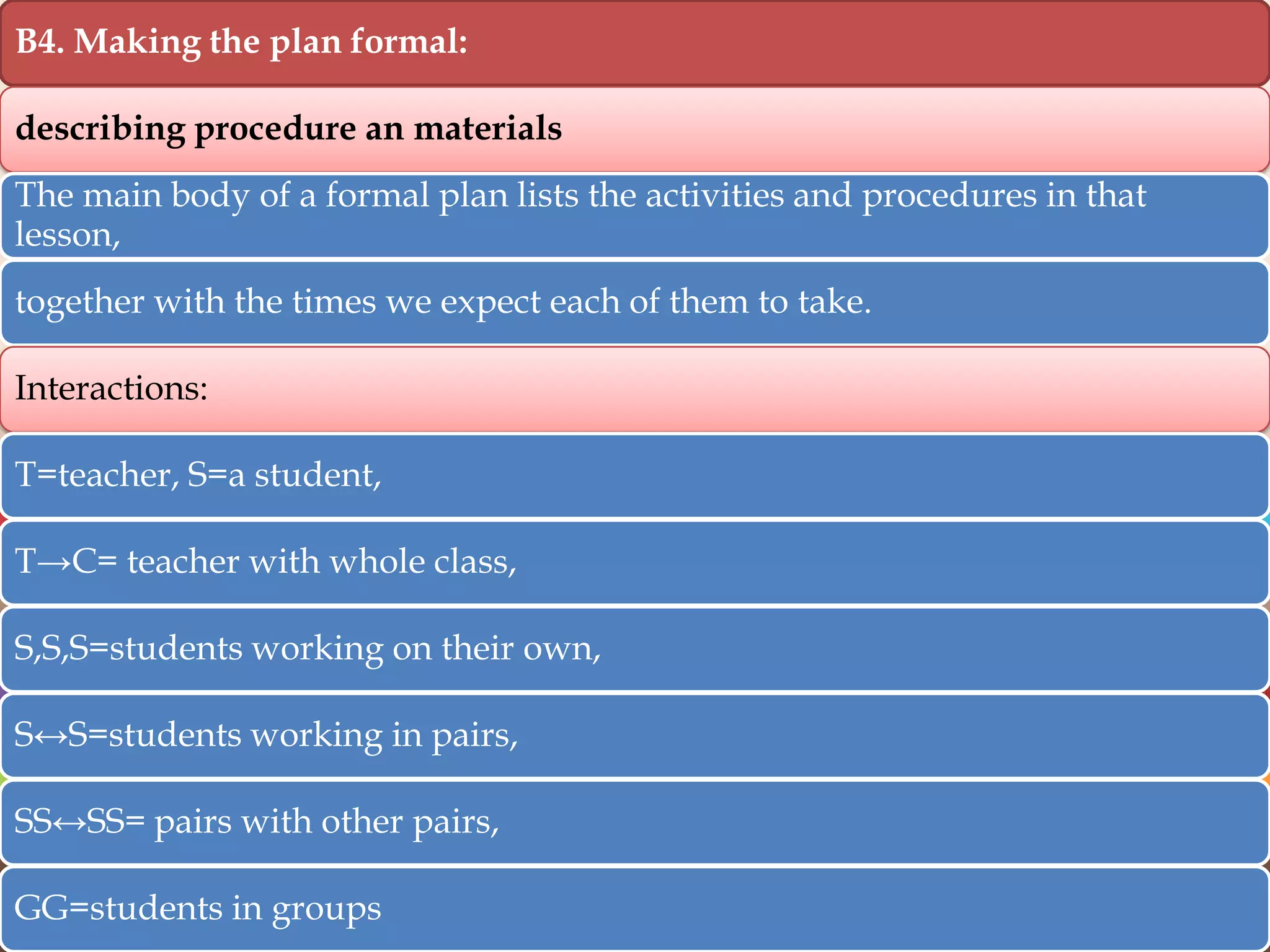 B4. Making the plan formal:

describing procedure an materials

The main body of a formal plan lists the activities and procedures in that lesson,

together with the times we expect each of them to take.

Interactions:

T=teacher, S=a student,

T→C= teacher with whole class,

S,S,S=students working on their own,

S↔S=students working in pairs,

SS↔SS= pairs with other pairs,

GG=students in groups